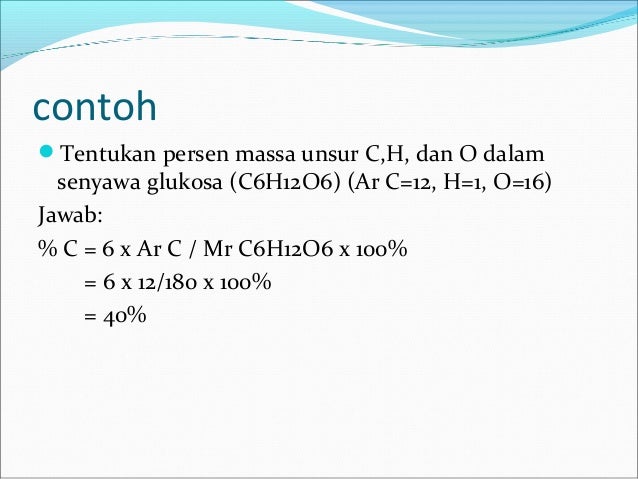 contoh

Tentukan persen massa unsur C,H, dan O dalam senyawa glukosa (C6H12O6) (Ar C=12, H=1, O=16)

Jawab:

% C = 6 x Ar C / Mr C6H12O6 x 100%

= 6 x 12/180 x 100%

= 40%